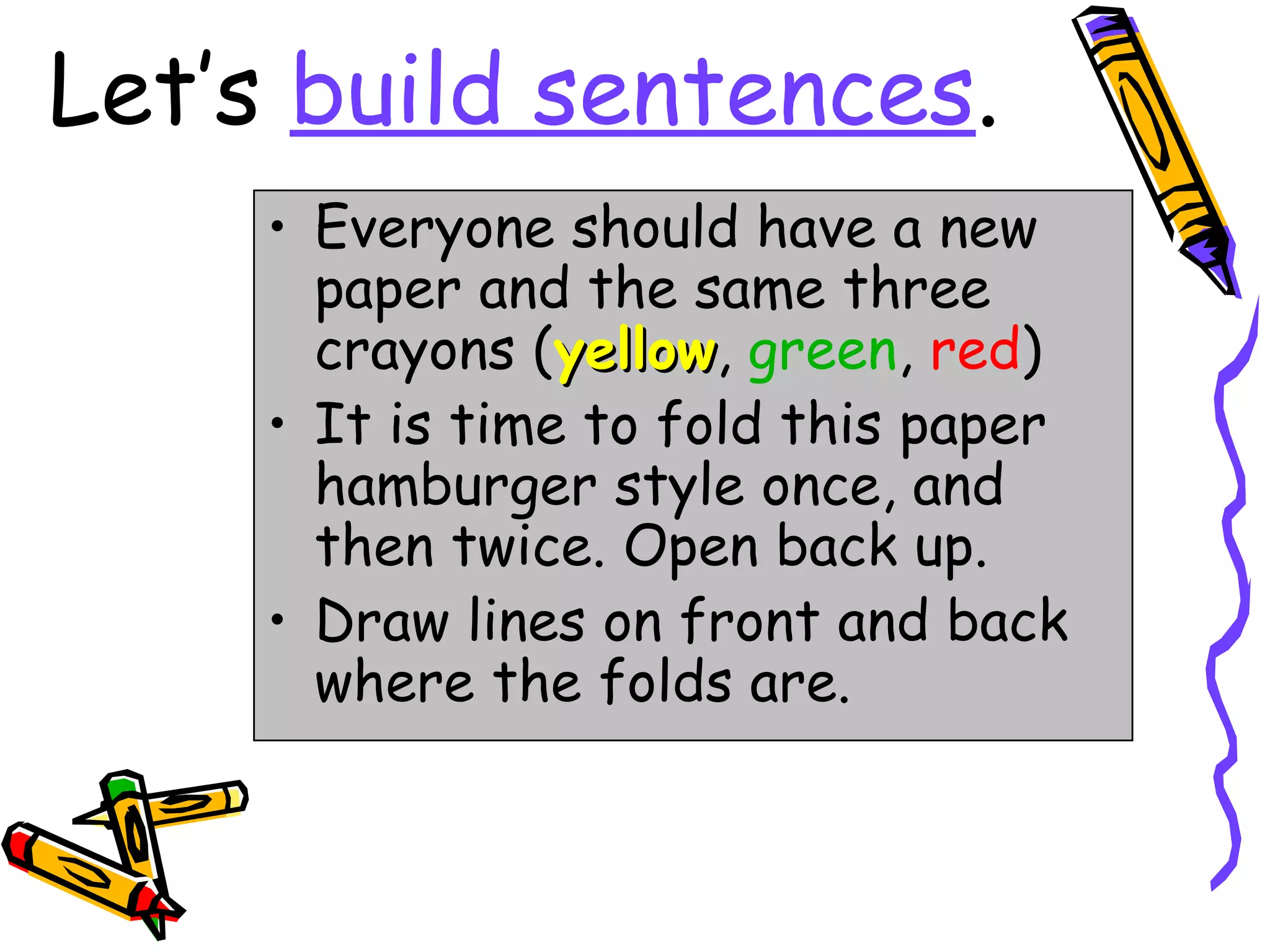 Let's build sentences.

• Everyone should have a new paper and the same three crayons (yellow, green, red)
• It is time to fold this paper hamburger style once, and then twice. Open back up.
• Draw lines on front and back where the folds are.